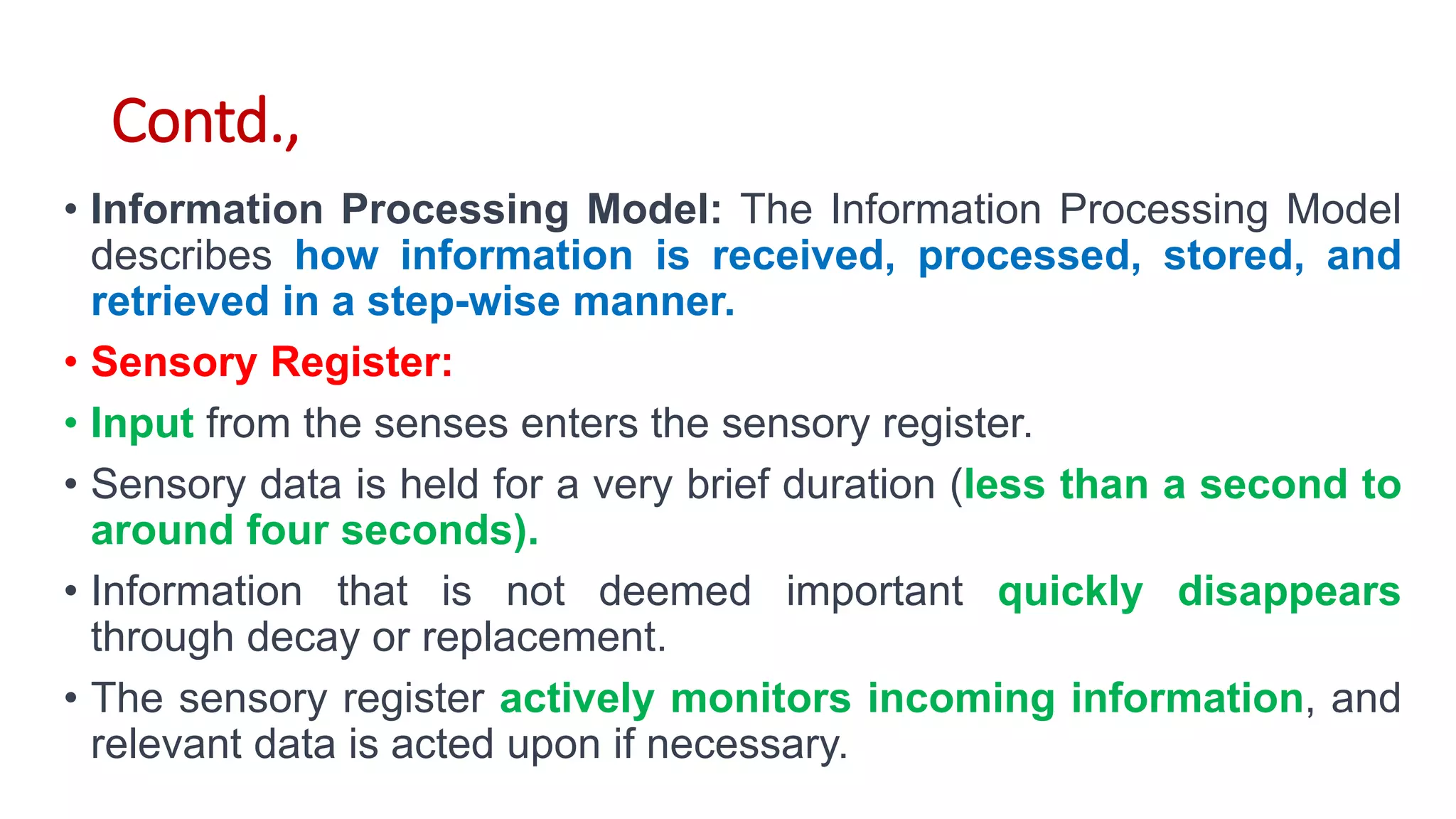 Contd.,

• Information Processing Model: The Information Processing Model describes how information is received, processed, stored, and retrieved in a step-wise manner.

• Sensory Register:

• Input from the senses enters the sensory register.

• Sensory data is held for a very brief duration (less than a second to around four seconds).

• Information that is not deemed important quickly disappears through decay or replacement.

• The sensory register actively monitors incoming information, and relevant data is acted upon if necessary.